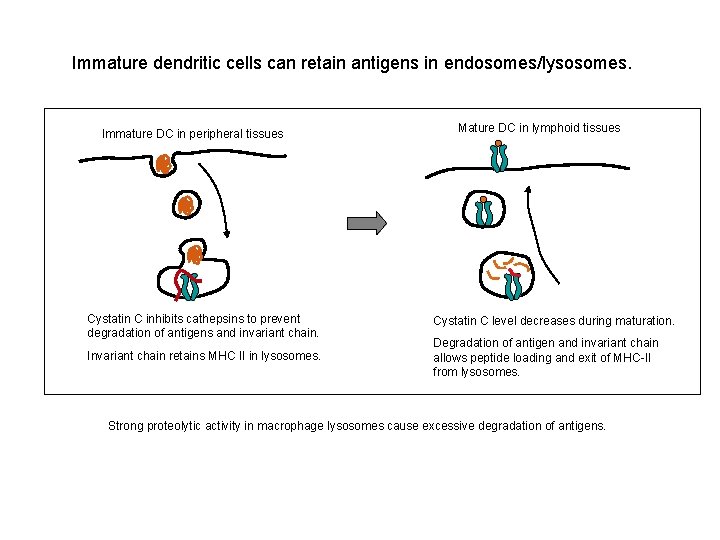 Immature dendritic cells can retain antigens in endosomes/lysosomes.

Immature DC in peripheral tissues

Cystatin C inhibits cathepsins to prevent degradation of antigens and invariant chain.

Invariant chain retains MHC II in lysosomes.

Mature DC in lymphoid tissues

Cystatin C level decreases during maturation.

Degradation of antigen and invariant chain allows peptide loading and exit of MHC-II from lysosomes.

Strong proteolytic activity in macrophage lysosomes cause excessive degradation of antigens.